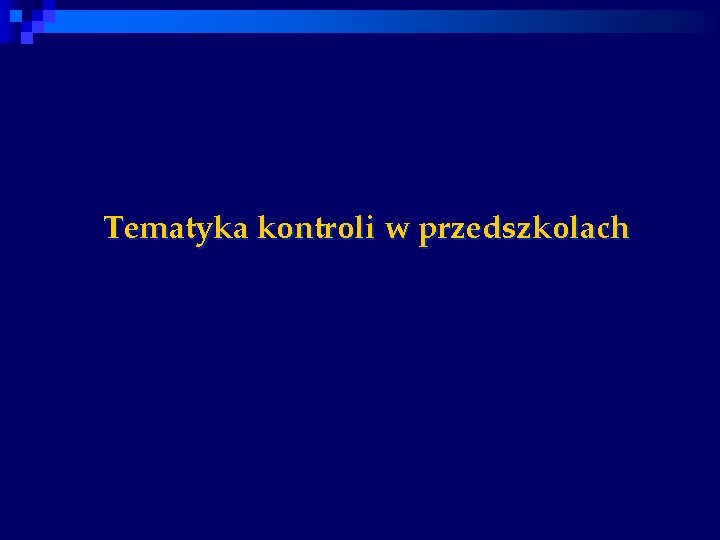 Tematyka kontroli w przedszkolach